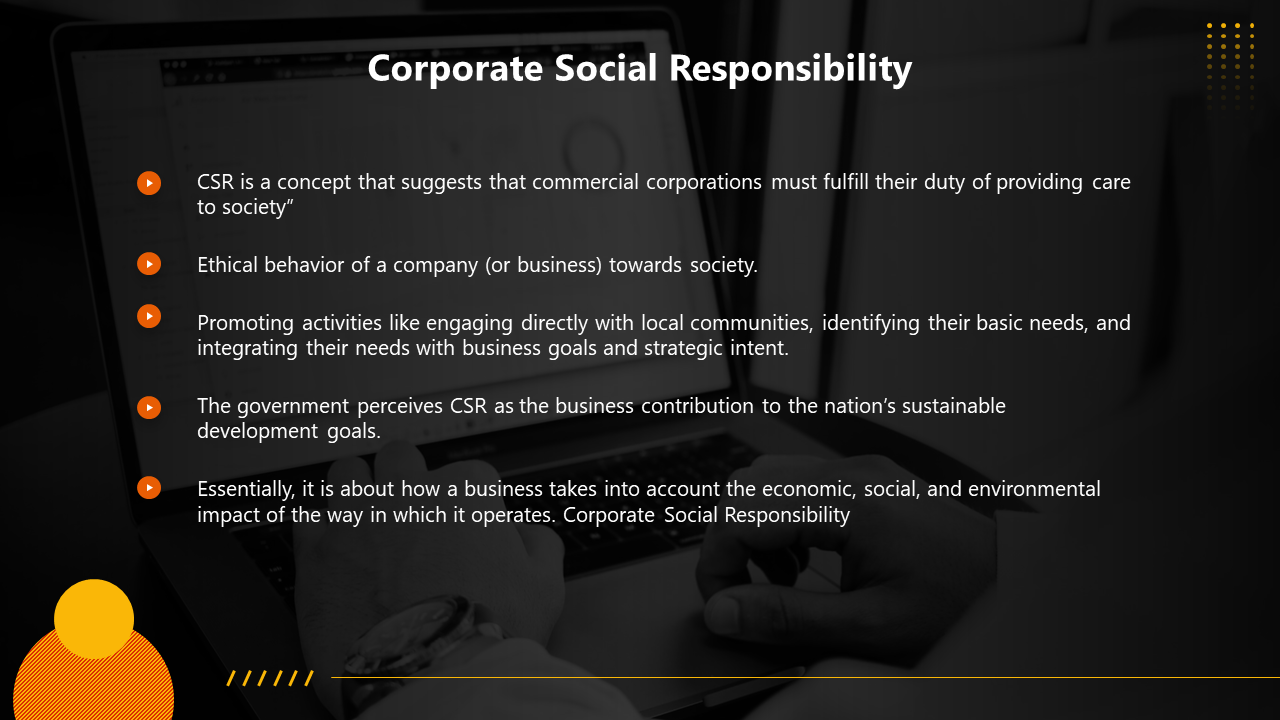 Corporate Social Responsibility

CSR is a concept that suggests that commercial corporations must fulfill their duty of providing care to society”

Ethical behavior of a company (or business) towards society.

Promoting activities like engaging directly with local communities, identifying their basic needs, and integrating their needs with business goals and strategic intent.

The government perceives CSR as the business contribution to the nation’s sustainable development goals.

Essentially, it is about how a business takes into account the economic, social, and environmental impact of the way in which it operates. Corporate Social Responsibility